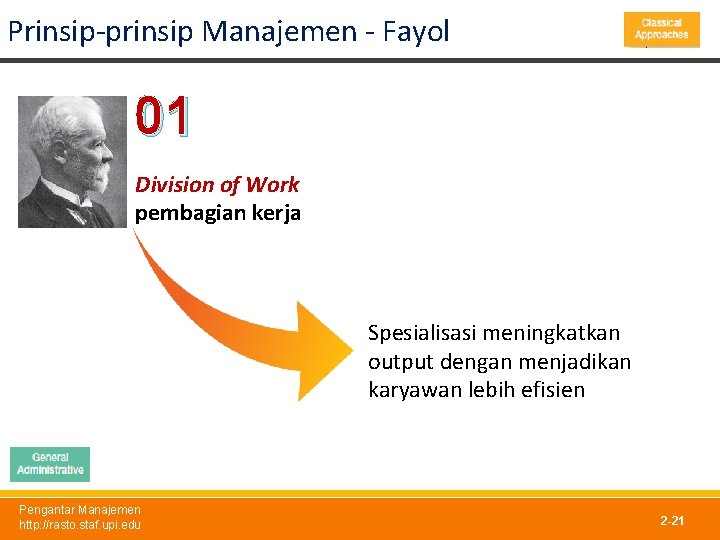 Prinsip-prinsip Manajemen - Fayol

Classical Approaches

01

Division of Work
pembagian kerja

Spesialisasi meningkatkan output dengan menjadikan karyawan lebih efisien

General Administrative

Pengantar Manajemen
http://rasto.staf.upi.edu

2-21